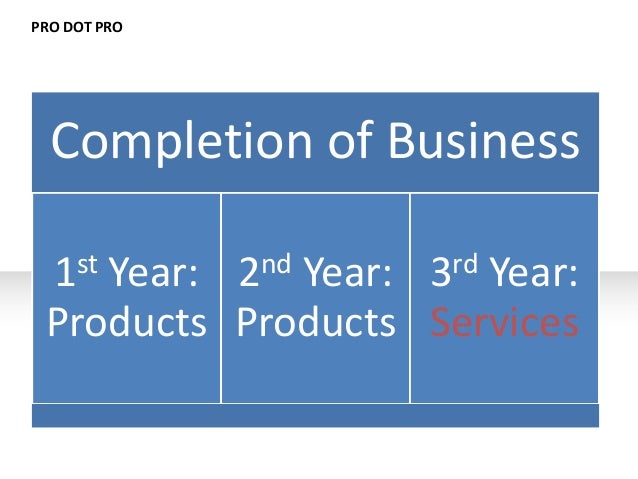 PRO DOT PRO

Completion of Business

1st Year: Products

2nd Year: Products

3rd Year: Services